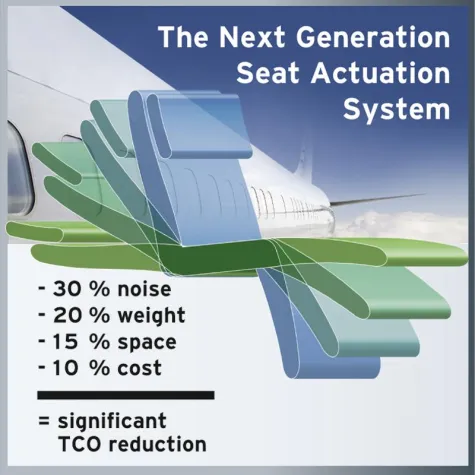 The Next Generation Seat Actuation System

- 30 % noise
- 20 % weight
- 15 % space
- 10 % cost

= significant TCO reduction